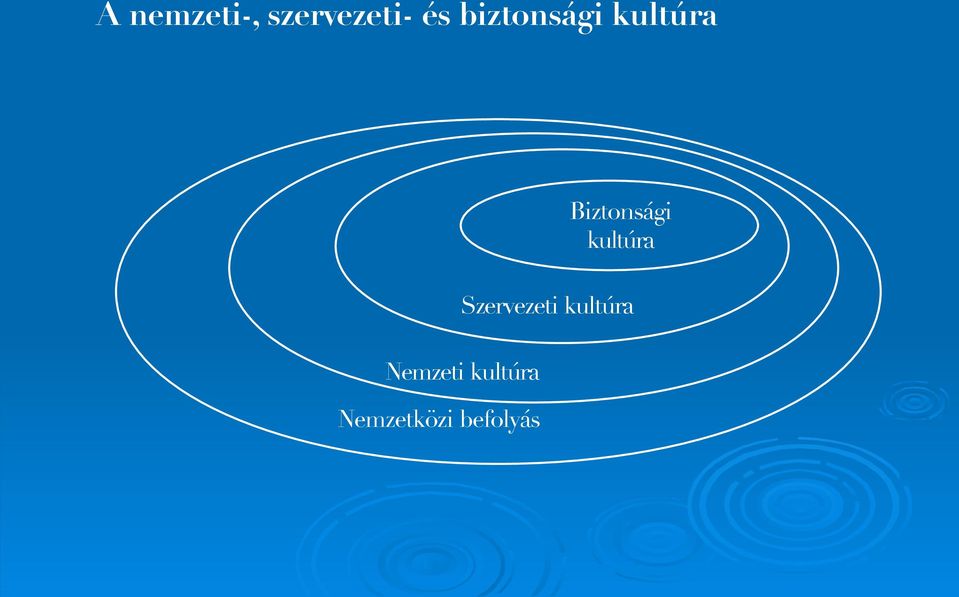 A nemzeti-, szervezeti- és biztonsági kultúra

Biztonsági kultúra

Szervezeti kultúra

Nemzeti kultúra

Nemzetközi befolyás